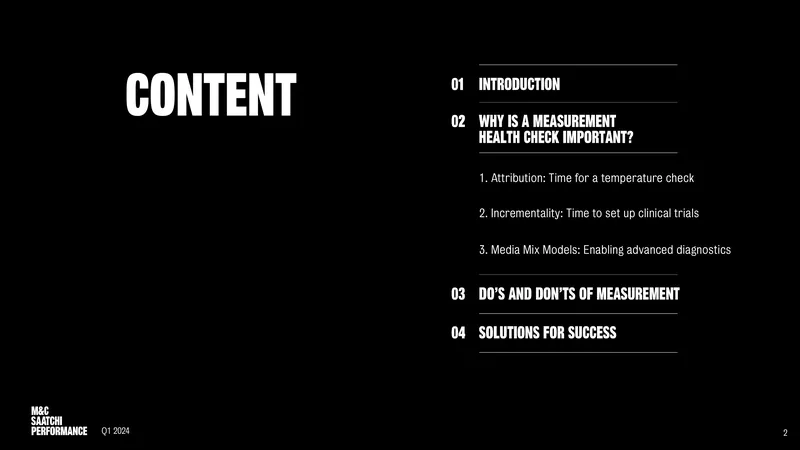 CONTENT

01 INTRODUCTION

02 WHY IS A MEASUREMENT HEALTH CHECK IMPORTANT?

1. Attribution: Time for a temperature check

2. Incrementality: Time to set up clinical trials

3. Media Mix Models: Enabling advanced diagnostics

03 DO'S AND DON'TS OF MEASUREMENT

04 SOLUTIONS FOR SUCCESS

M&C SAATCHI PERFORMANCE Q1 2024

2